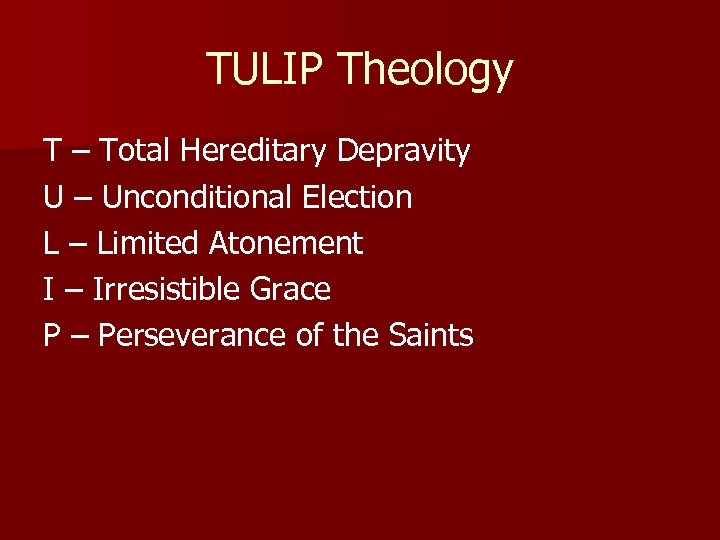 TULIP Theology

T – Total Hereditary Depravity
U – Unconditional Election
L – Limited Atonement
I – Irresistible Grace
P – Perseverance of the Saints